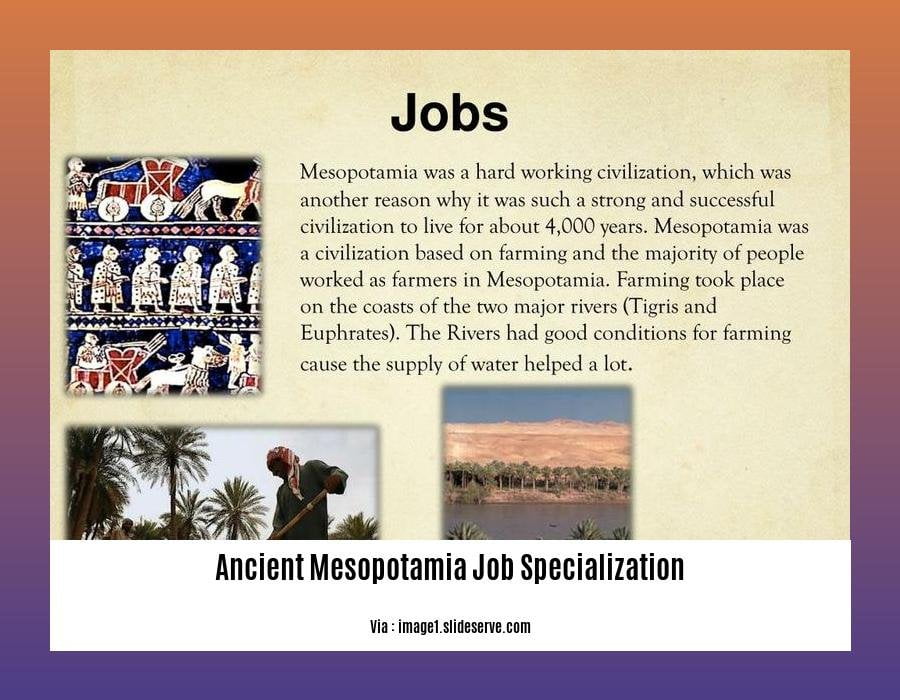 Jobs

Mesopotamia was a hard working civilization, which was another reason why it was such a strong and successful civilization to live for about 4,000 years. Mesopotamia was a civilization based on farming and the majority of people worked as farmers in Mesopotamia. Farming took place on the coasts of the two major rivers (Tigris and Euphrates). The Rivers had good conditions for farming cause the supply of water helped a lot.

Ancient Mesopotamia Job Specialization

Via : image1.slideserve.com